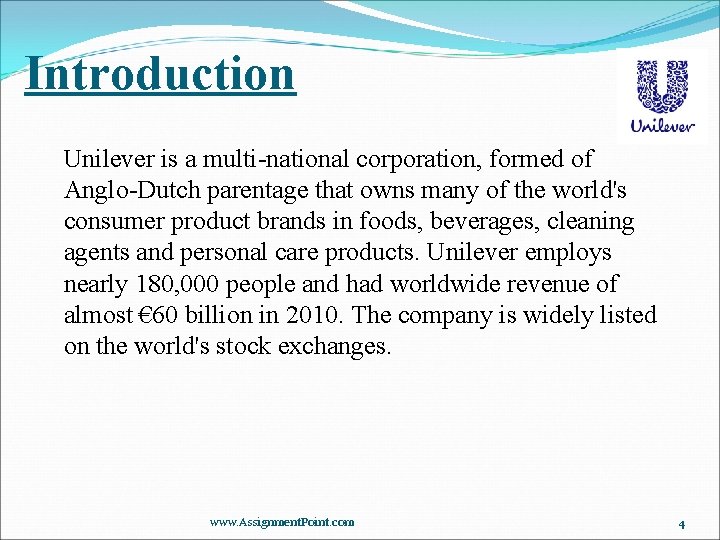 Introduction

Unilever

Unilever is a multi-national corporation, formed of Anglo-Dutch parentage that owns many of the world's consumer product brands in foods, beverages, cleaning agents and personal care products. Unilever employs nearly 180,000 people and had worldwide revenue of almost €60 billion in 2010. The company is widely listed on the world's stock exchanges.

www.AssignmentPoint.com

4